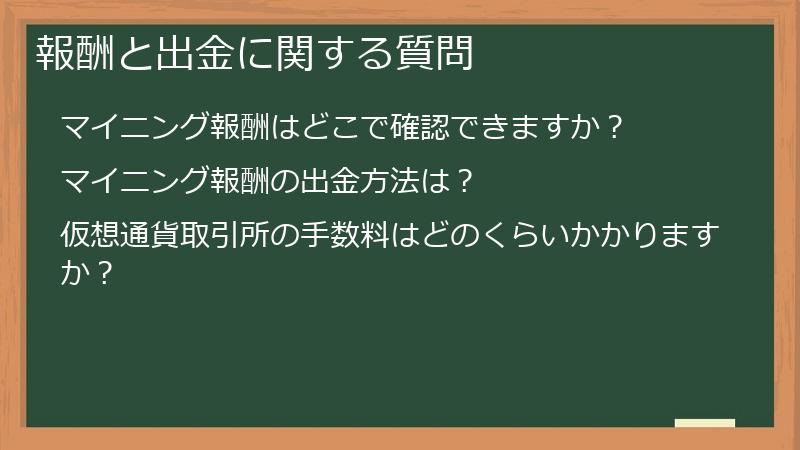 報酬と出金に関する質問

マイニング報酬はどこで確認できますか？

マイニング報酬の出金方法は？

仮想通貨取引所の手数料はどのくらいかかりますか？